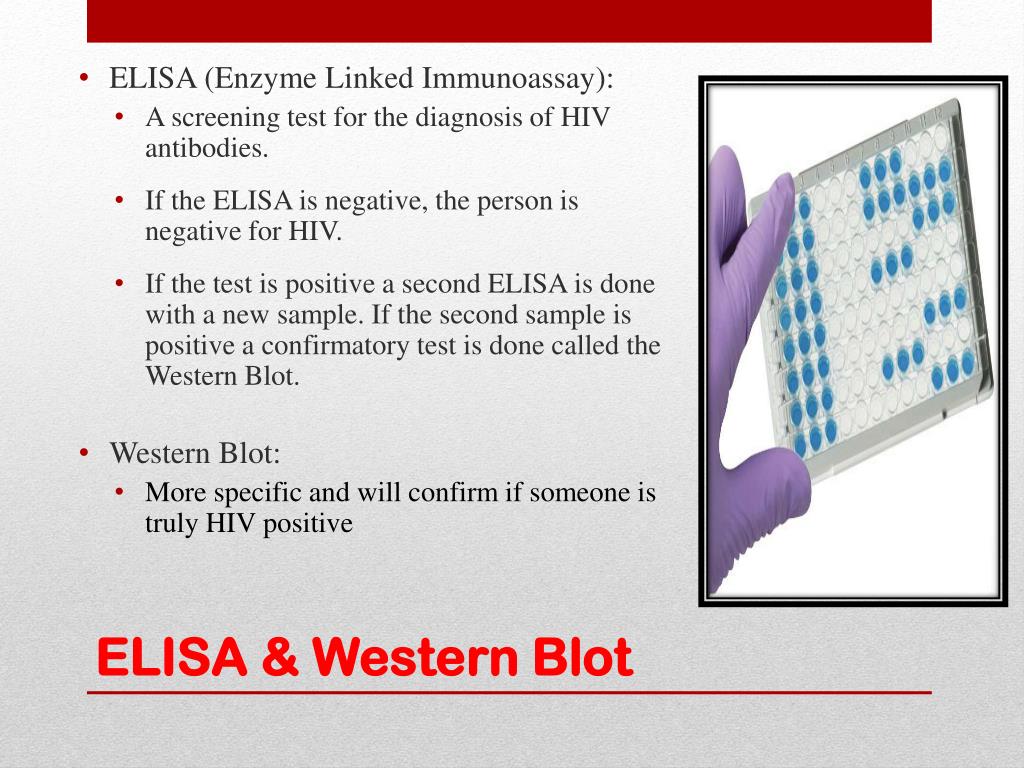 • ELISA (Enzyme Linked Immunoassay):
  • A screening test for the diagnosis of HIV antibodies.
  • If the ELISA is negative, the person is negative for HIV.
  • If the test is positive a second ELISA is done with a new sample. If the second sample is positive a confirmatory test is done called the Western Blot.

• Western Blot:
  • More specific and will confirm if someone is truly HIV positive

ELISA & Western Blot